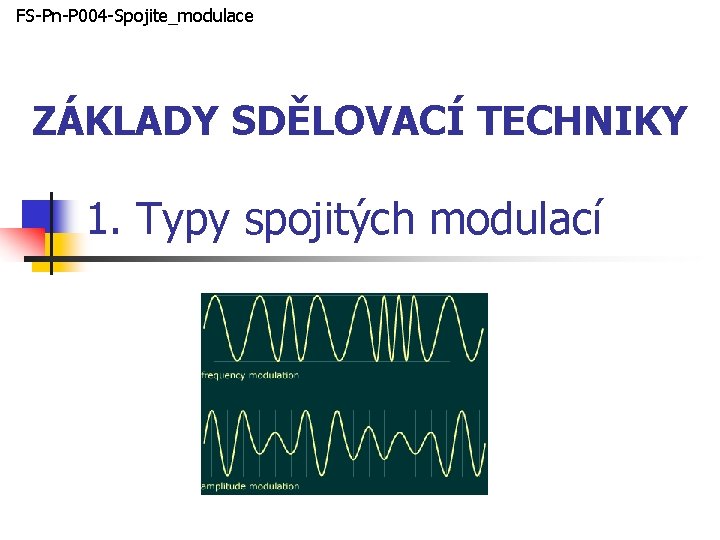 FS-Pn-P004-Spojite_modulace

ZÁKLADY SDĚLOVACÍ TECHNIKY

1. Typy spojitých modulací

frequency modulation

amplitude modulation